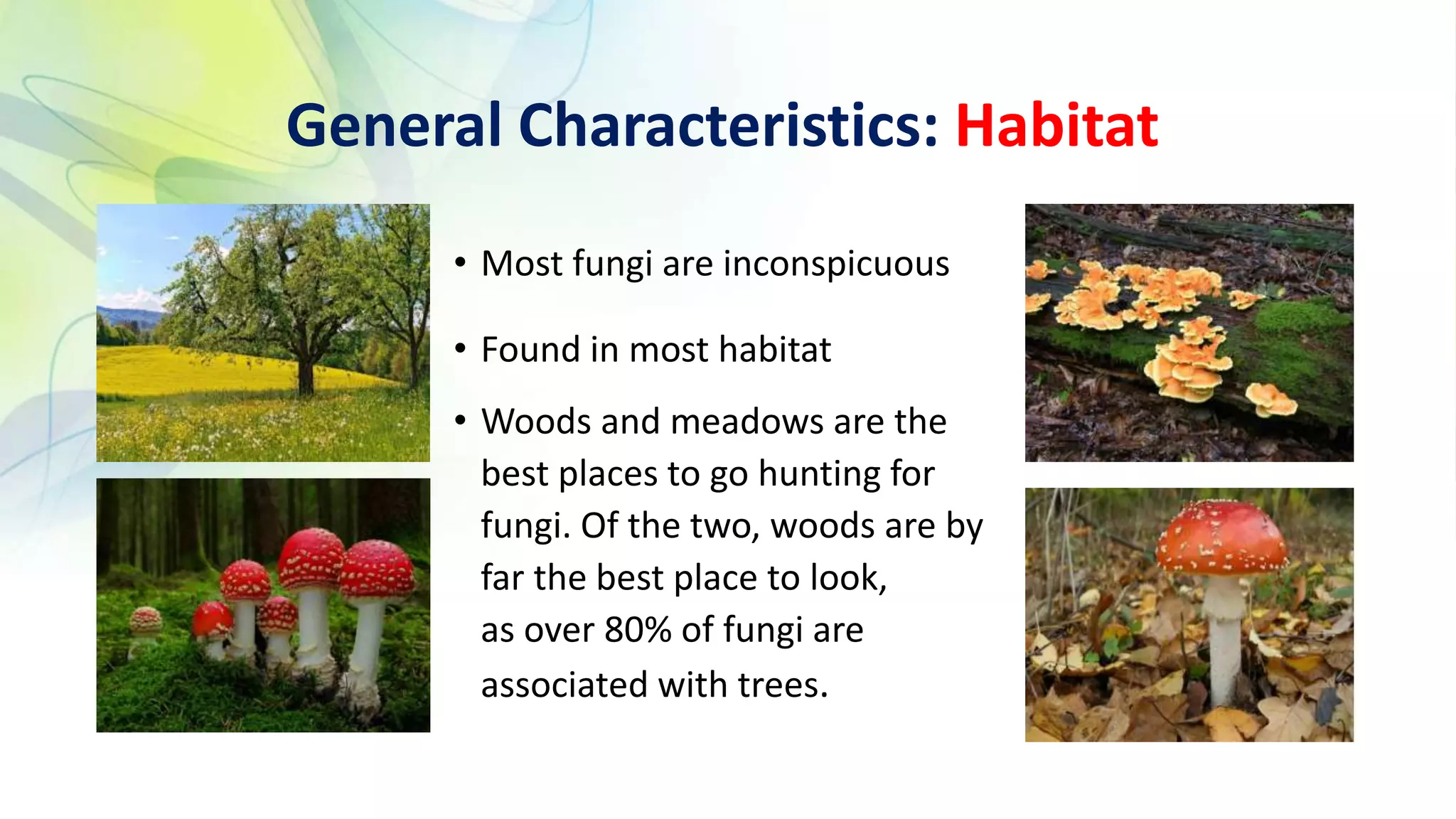 General Characteristics: Habitat

• Most fungi are inconspicuous

• Found in most habitat

• Woods and meadows are the best places to go hunting for fungi. Of the two, woods are by far the best place to look, as over 80% of fungi are associated with trees.